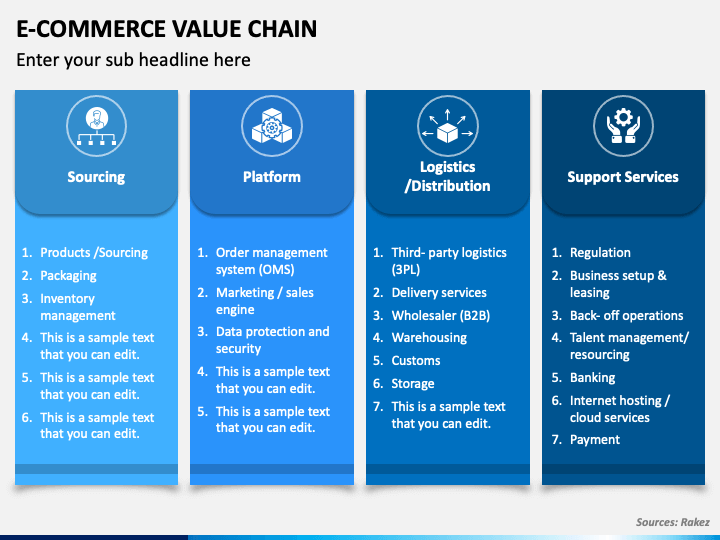 E-COMMERCE VALUE CHAIN

Enter your sub headline here

Sourcing

1. Products /Sourcing
2. Packaging
3. Inventory management
4. This is a sample text that you can edit.
5. This is a sample text that you can edit.
6. This is a sample text that you can edit.

Platform

1. Order management system (OMS)
2. Marketing / sales engine
3. Data protection and security
4. This is a sample text that you can edit.
5. This is a sample text that you can edit.

Logistics /Distribution

1. Third- party logistics (3PL)
2. Delivery services
3. Wholesaler (B2B)
4. Warehousing
5. Customs
6. Storage
7. This is a sample text that you can edit.

Support Services

1. Regulation
2. Business setup & leasing
3. Back- off operations
4. Talent management/ resourcing
5. Banking
6. Internet hosting / cloud services
7. Payment

Sources: Rakez